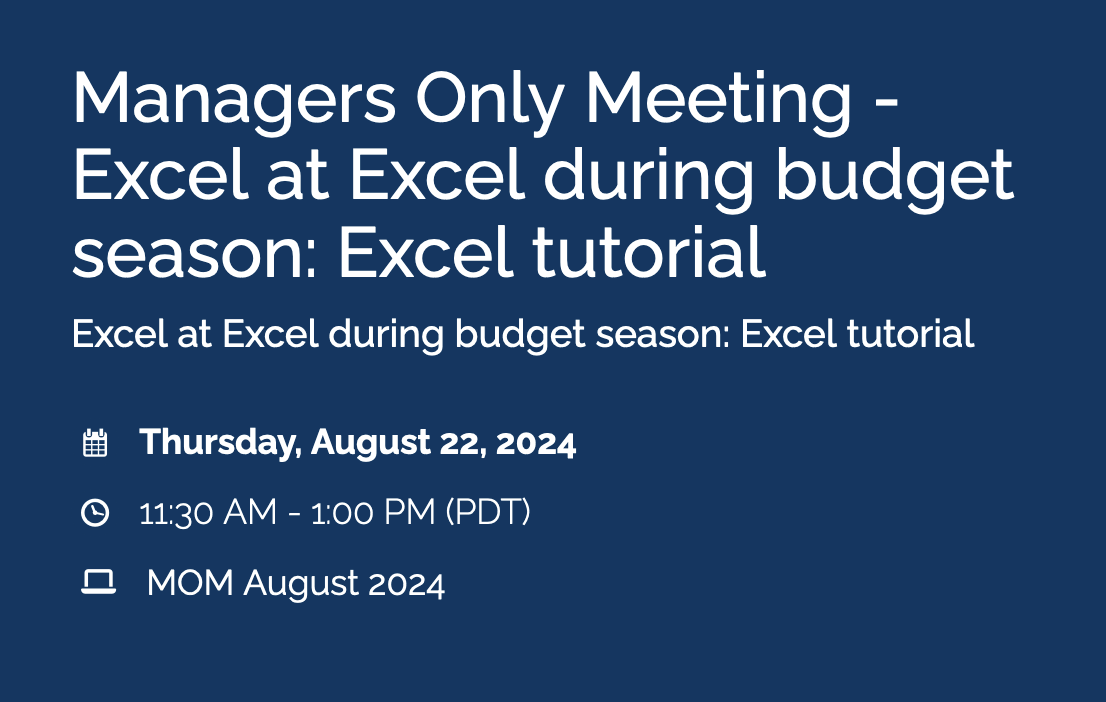 Managers Only Meeting - Excel at Excel during budget season: Excel tutorial

Excel at Excel during budget season: Excel tutorial

Thursday, August 22, 2024

11:30 AM - 1:00 PM (PDT)

MOM August 2024